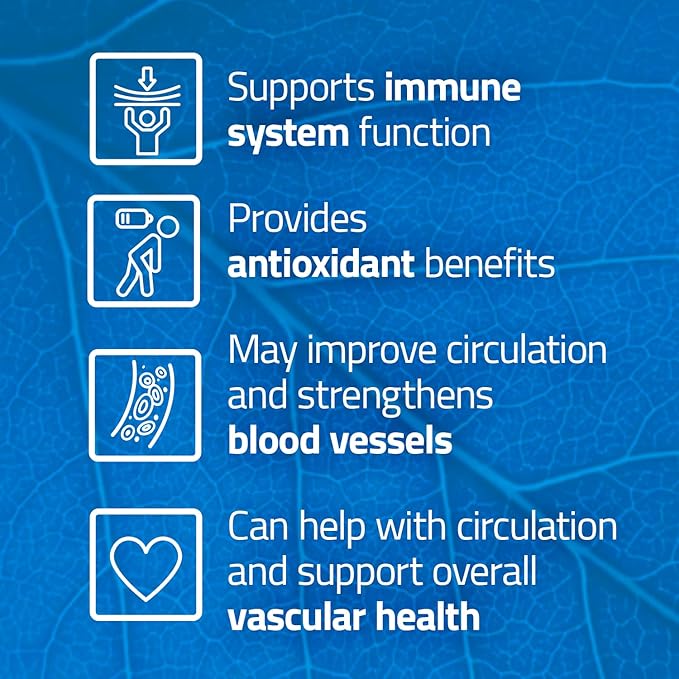 Supports immune system function

Provides antioxidant benefits

May improve circulation and strengthens blood vessels

Can help with circulation and support overall vascular health